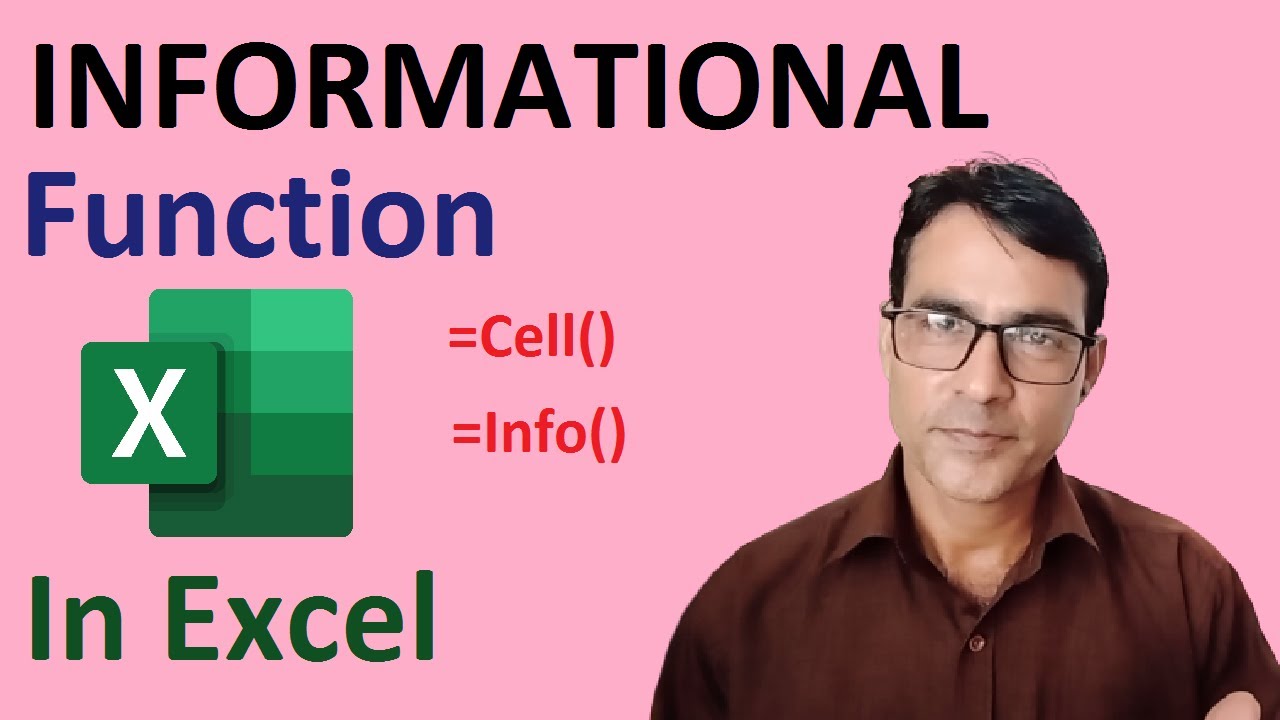 INFORMATIONAL
Function
X
=Cell()
=Info()
In Excel